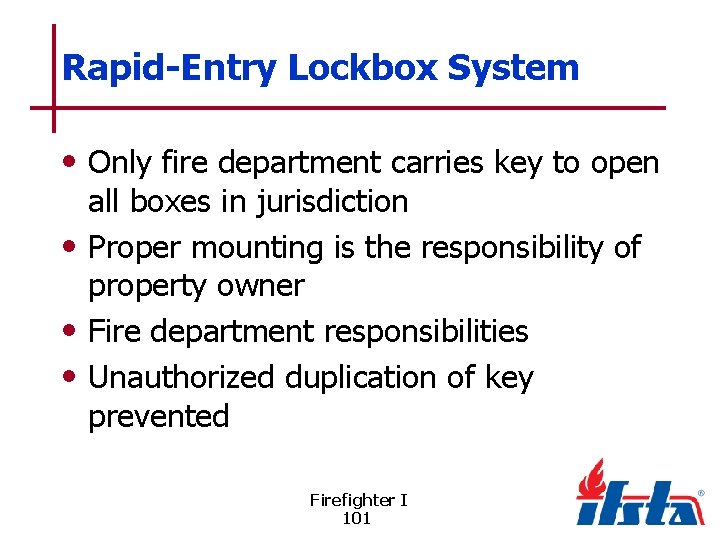 Rapid-Entry Lockbox System

• Only fire department carries key to open all boxes in jurisdiction
• Proper mounting is the responsibility of property owner
• Fire department responsibilities
• Unauthorized duplication of key prevented

Firefighter I
101

ifsta®